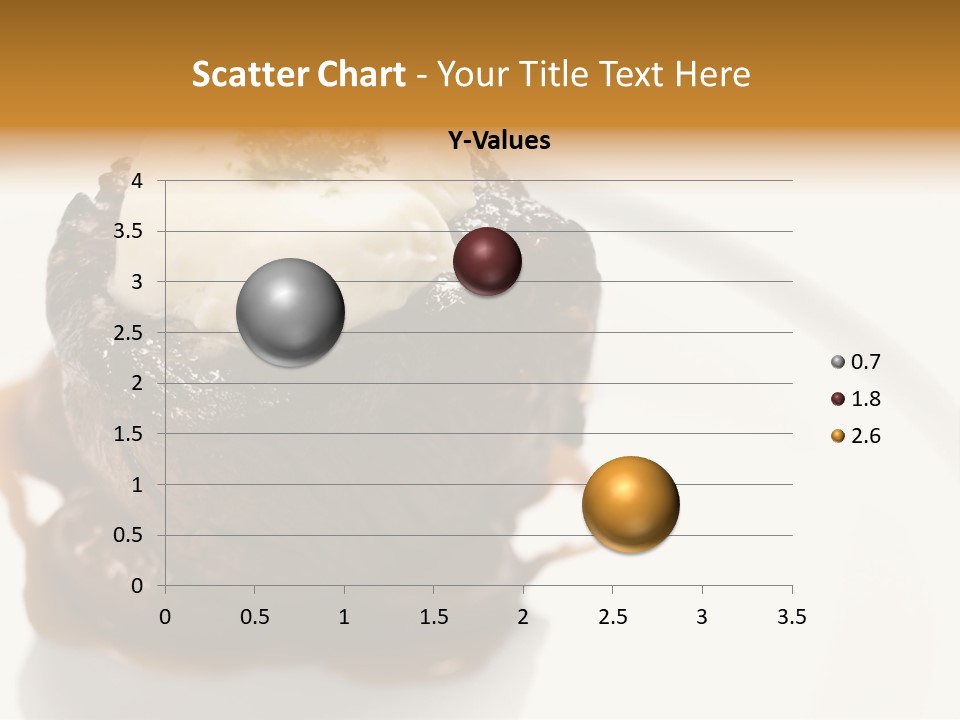 Scatter Chart - Your Title Text Here

Y-Values

4
3.5
3
2.5
2
1.5
1
0.5
0

0 0.5 1 1.5 2 2.5 3 3.5

0.7
1.8
2.6